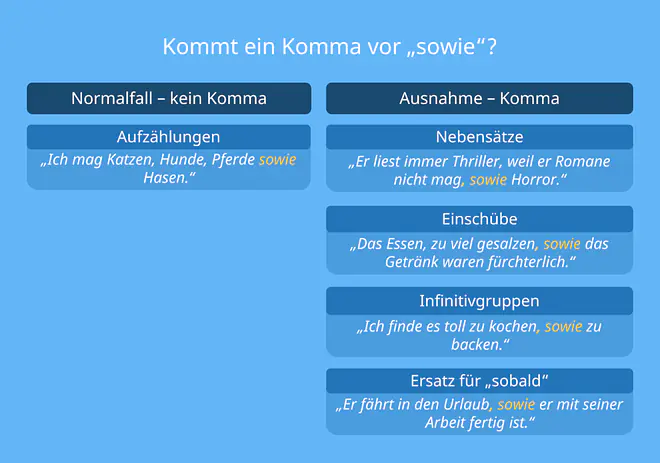 Kommt ein Komma vor „sowie“?

Normalfall – kein Komma

Aufzählungen

„Ich mag Katzen, Hunde, Pferde sowie Hasen.“

Ausnahme – Komma

Nebensätze

„Er liest immer Thriller, weil er Romane nicht mag, sowie Horror.“

Einschübe

„Das Essen, zu viel gesalzen, sowie das Getränk waren fürchterlich.“

Infinitivgruppen

„Ich finde es toll zu kochen, sowie zu backen.“

Ersatz für „sobald“

„Er fährt in den Urlaub, sowie er mit seiner Arbeit fertig ist.“